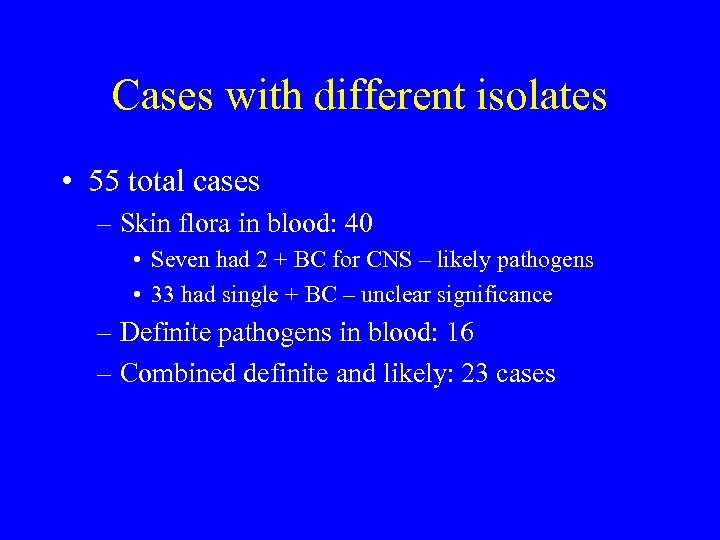 Cases with different isolates

• 55 total cases
  – Skin flora in blood: 40
    • Seven had 2 + BC for CNS – likely pathogens
    • 33 had single + BC – unclear significance
  – Definite pathogens in blood: 16
  – Combined definite and likely: 23 cases